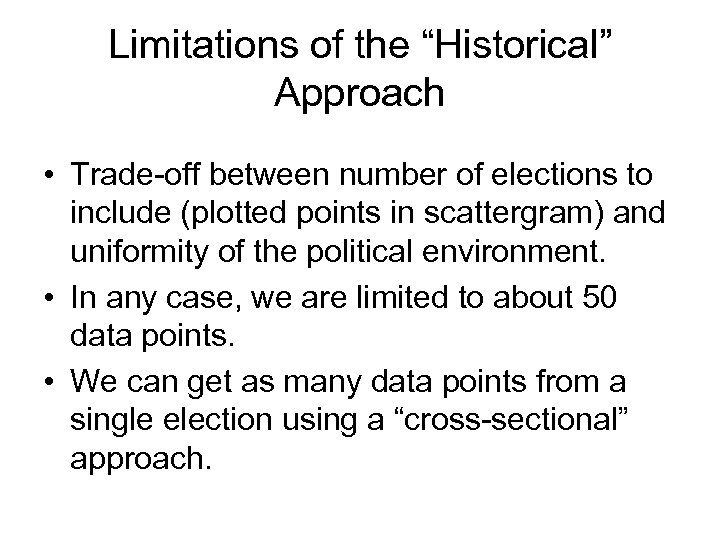 Limitations of the “Historical” Approach

• Trade-off between number of elections to include (plotted points in scattergram) and uniformity of the political environment.

• In any case, we are limited to about 50 data points.

• We can get as many data points from a single election using a “cross-sectional” approach.